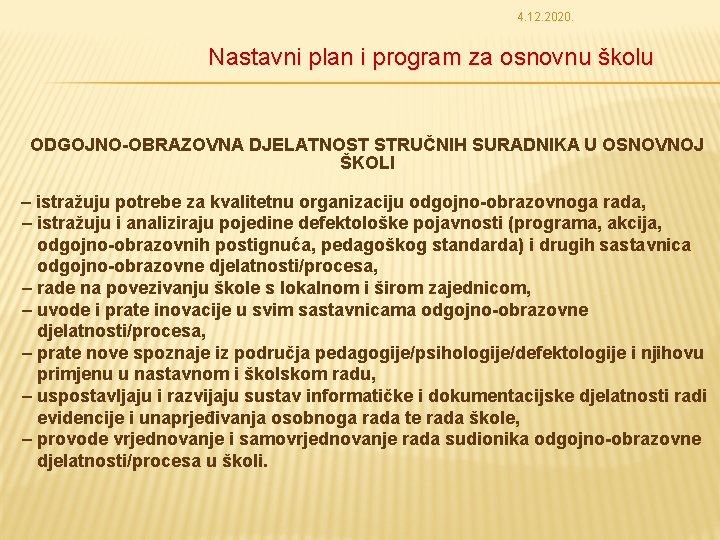 4.12.2020.

Nastavni plan i program za osnovnu školu

ODGOJNO-OBRAZOVNA DJELATNOST STRUČNIH SURADNIKA U OSNOVNOJ ŠKOLI

– istražuju potrebe za kvalitetnu organizaciju odgojno-obrazovnoga rada,
– istražuju i analiziraju pojedine defektološke pojavnosti (programa, akcija, odgojno-obrazovnih postignuća, pedagoškog standarda) i drugih sastavnica odgojno-obrazovne djelatnosti/procesa,
– rade na povezivanju škole s lokalnom i širom zajednicom,
– uvode i prate inovacije u svim sastavnicama odgojno-obrazovne djelatnosti/procesa,
– prate nove spoznaje iz područja pedagogije/psihologije/defektologije i njihovu primjenu u nastavnom i školskom radu,
– uspostavljaju i razvijaju sustav informatičke i dokumentacijske djelatnosti radi evidencije i unaprjeđivanja osobnoga rada te rada škole,
– provode vrjednovanje i samovrjednovanje rada sudionika odgojno-obrazovne djelatnosti/procesa u školi.